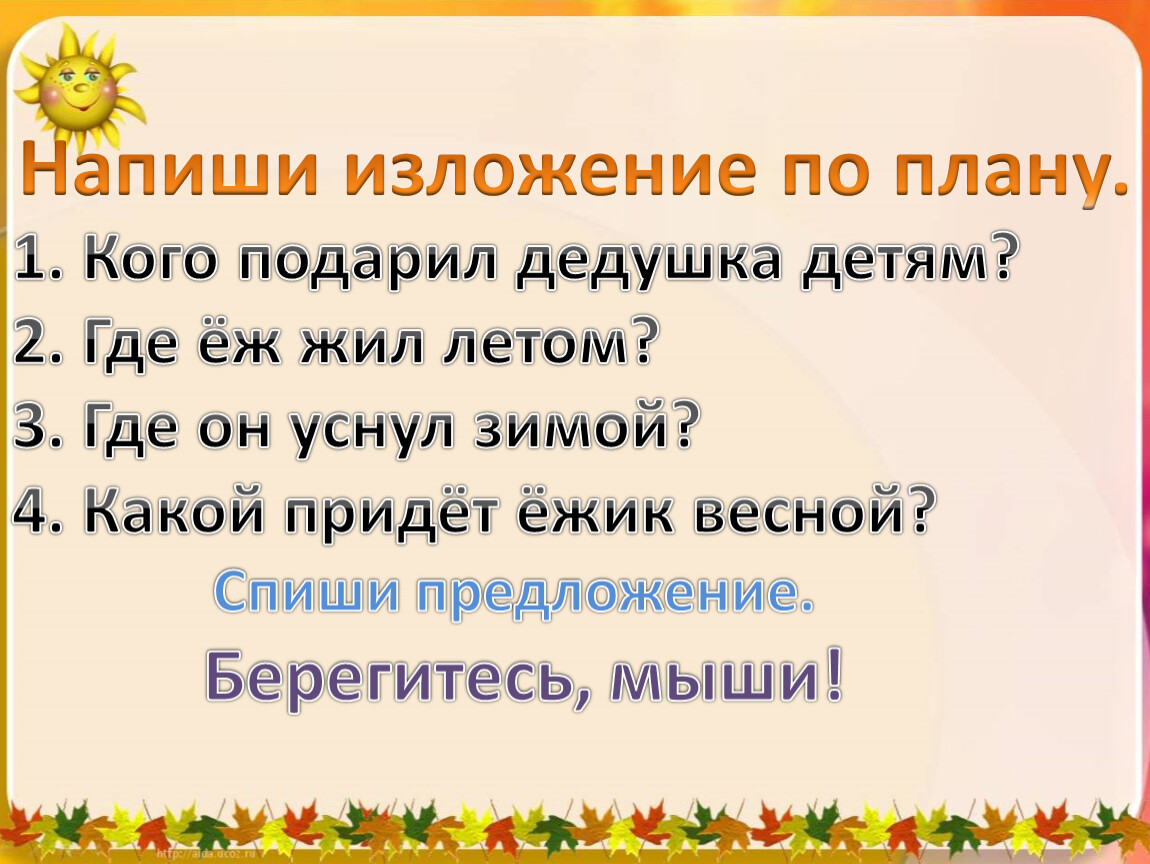 Напиши изложение по плану.

1. Кого подарил дедушка детям?

2. Где ёж жил летом?

3. Где он уснул зимой?

4. Какой придёт ёжик весной?

Спиши предложение.

Берегитесь, мыши!

http://aida.ucoz.ru